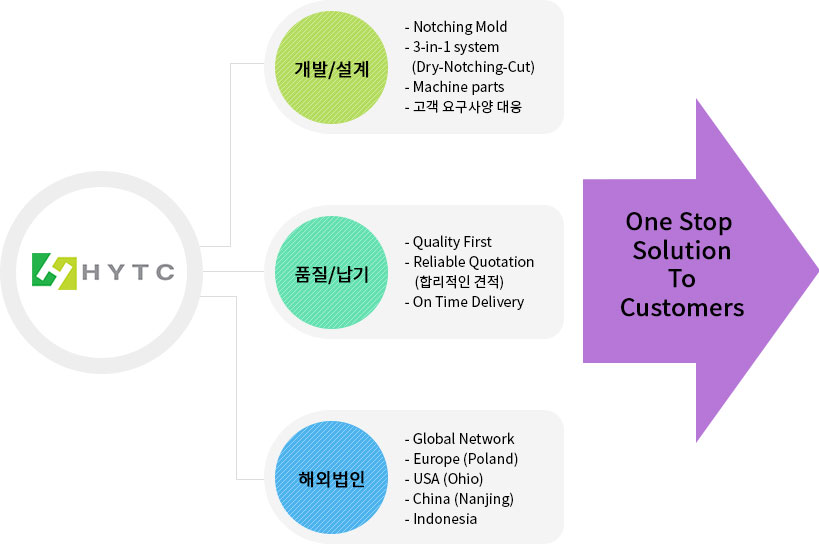 HYTC

개발/설계

- Notching Mold
- 3-in-1 system (Dry-Notching-Cut)
- Machine parts
- 고객 요구사양 대응

품질/납기

- Quality First
- Reliable Quotation (합리적인 견적)
- On Time Delivery

해외법인

- Global Network
- Europe (Poland)
- USA (Ohio)
- China (Nanjing)
- Indonesia

One Stop Solution To Customers